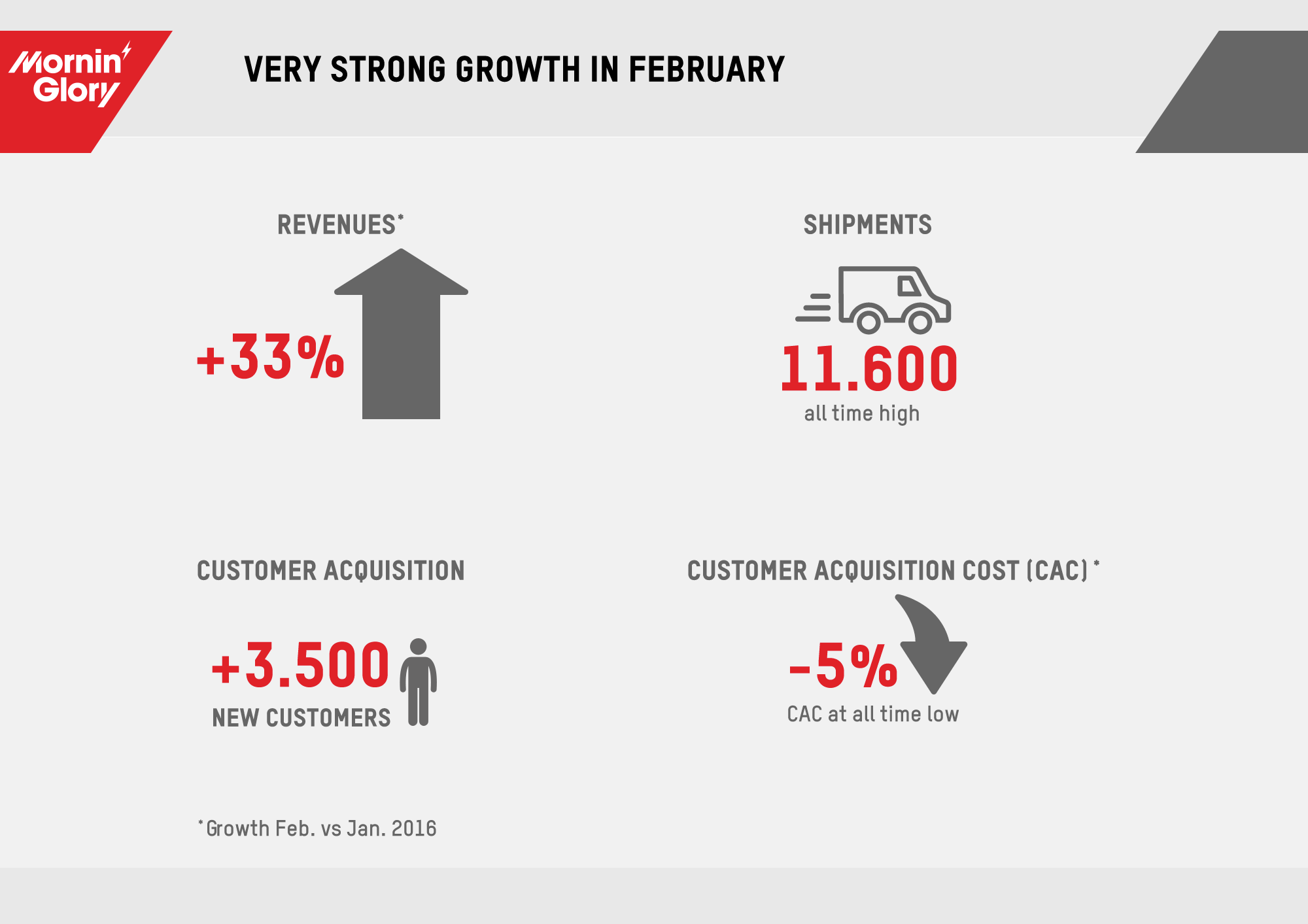 Mornin' Glory

VERY STRONG GROWTH IN FEBRUARY

REVENUES*

+33%

SHIPMENTS

11.600

all time high

CUSTOMER ACQUISITION

+3.500

NEW CUSTOMERS

CUSTOMER ACQUISITION COST (CAC) *

-5%

CAC at all time low

*Growth Feb. vs Jan. 2016